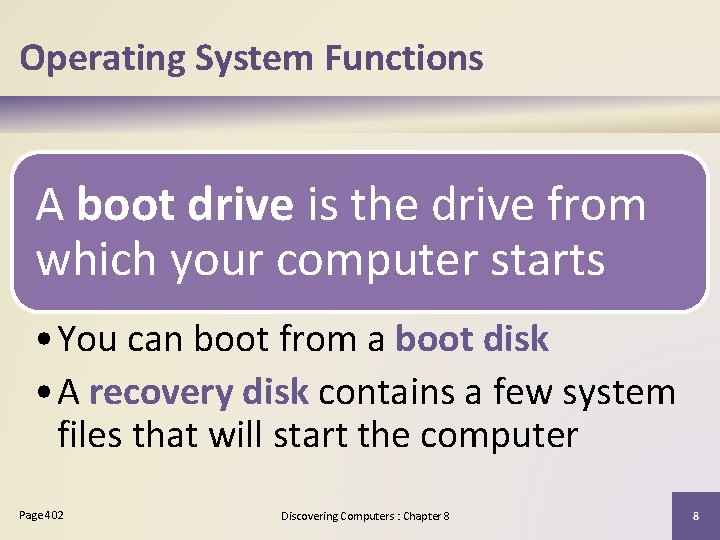 Operating System Functions

A boot drive is the drive from which your computer starts

• You can boot from a boot disk
• A recovery disk contains a few system files that will start the computer

Page 402

Discovering Computers : Chapter 8

8